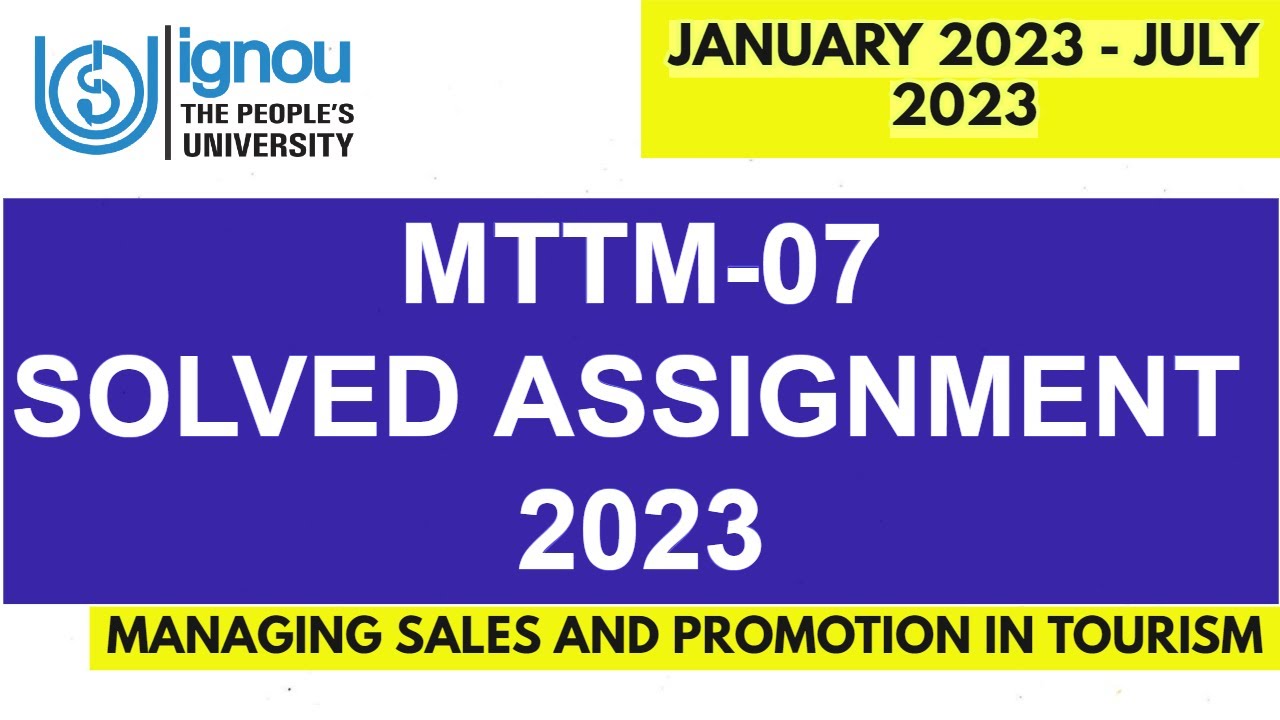 ignou
THE PEOPLE'S UNIVERSITY

JANUARY 2023 - JULY 2023

MTTM-07
SOLVED ASSIGNMENT
2023

MANAGING SALES AND PROMOTION IN TOURISM